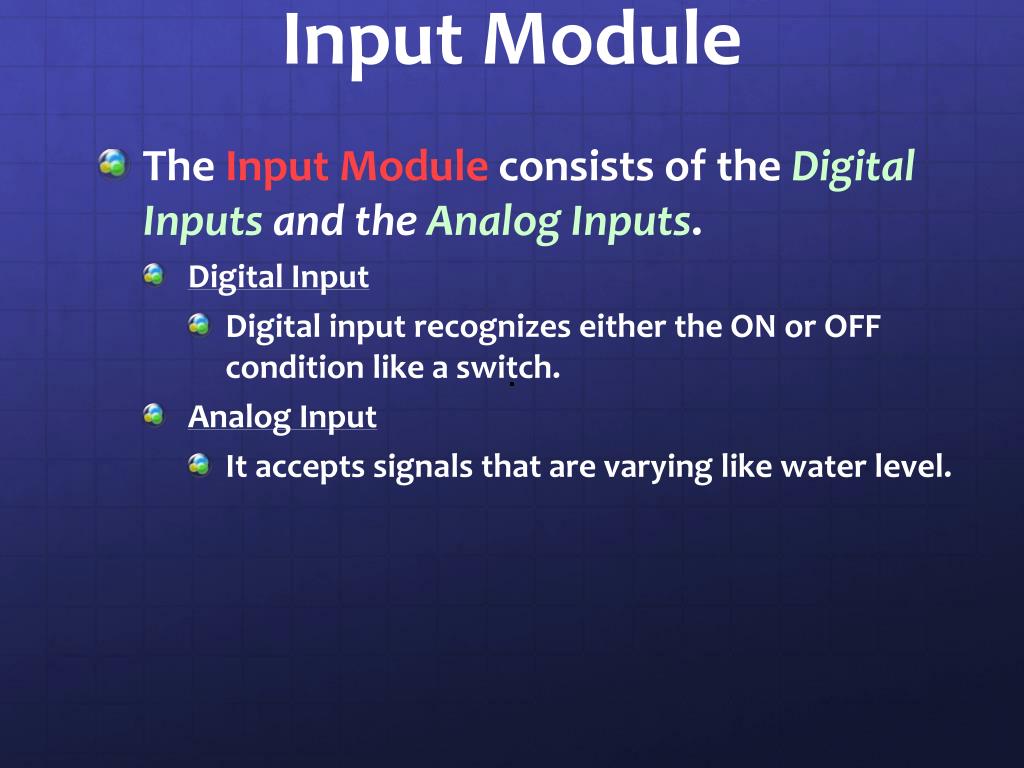 Input Module

The Input Module consists of the Digital Inputs and the Analog Inputs.

Digital Input

Digital input recognizes either the ON or OFF condition like a switch.

Analog Input

It accepts signals that are varying like water level.